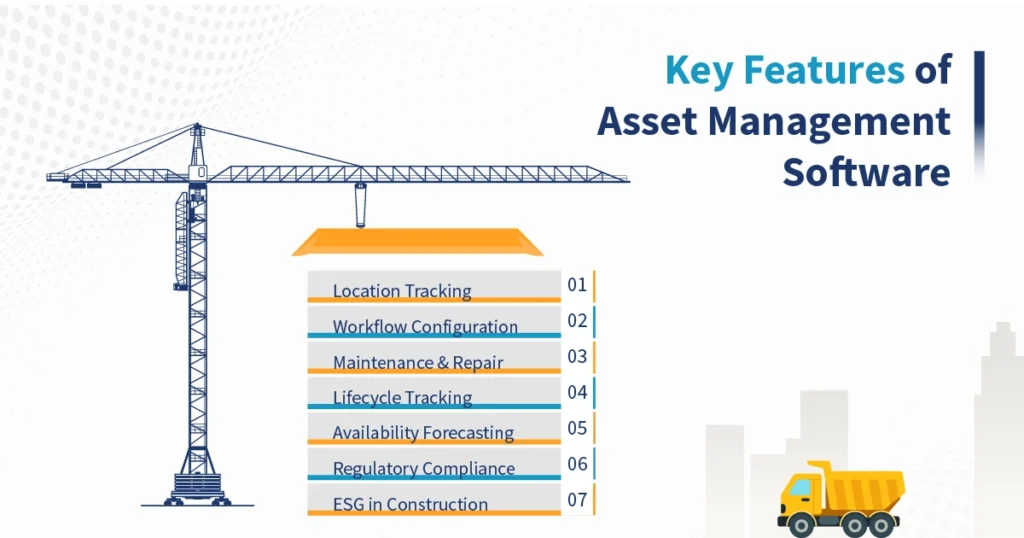 Key Features of Asset Management Software

Location Tracking 01
Workflow Configuration 02
Maintenance & Repair 03
Lifecycle Tracking 04
Availability Forecasting 05
Regulatory Compliance 06
ESG in Construction 07